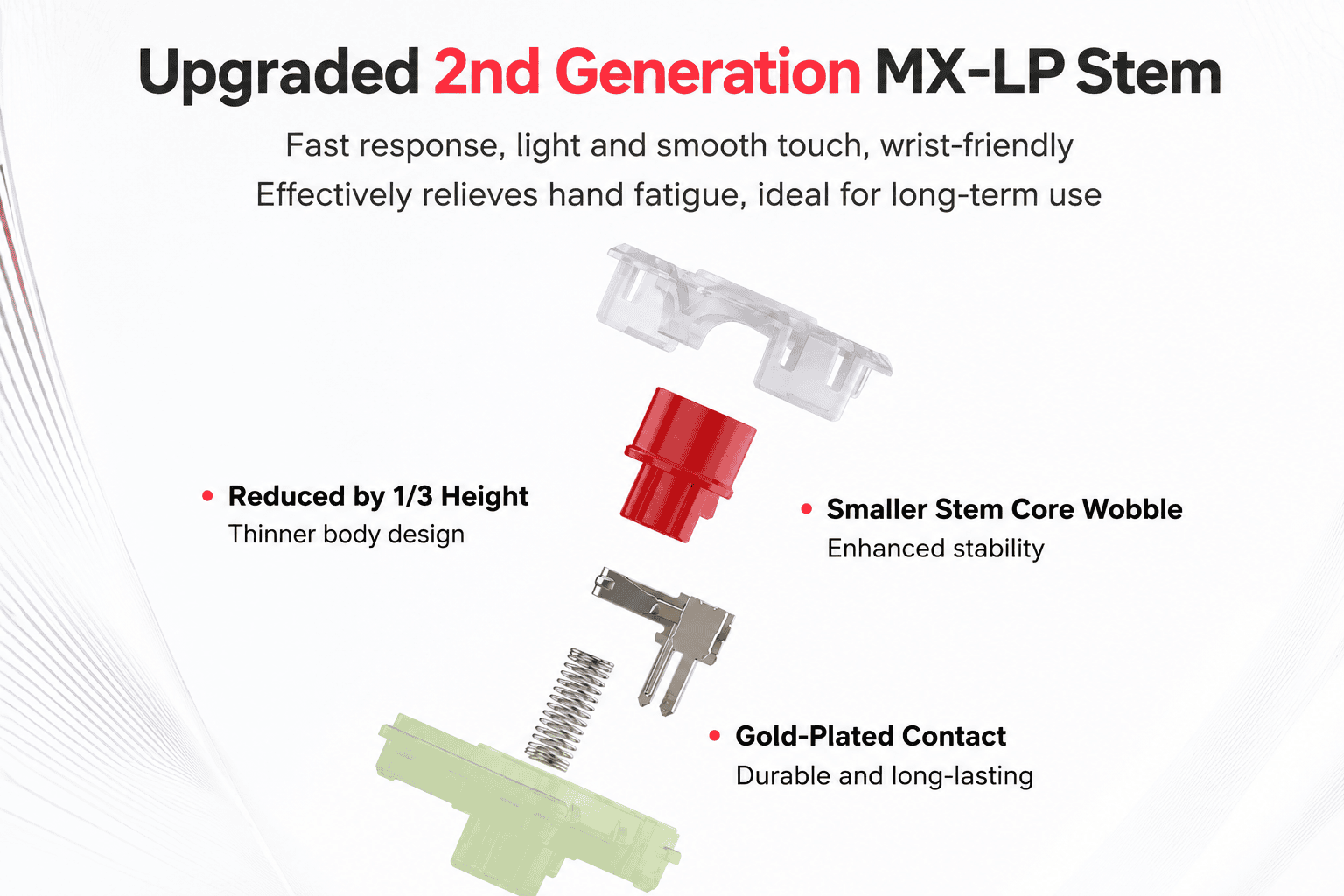 Upgraded 2nd Generation MX-LP Stem

Fast response, light and smooth touch, wrist-friendly
Effectively relieves hand fatigue, ideal for long-term use

• Reduced by 1/3 Height
Thinner body design

• Smaller Stem Core Wobble
Enhanced stability

• Gold-Plated Contact
Durable and long-lasting